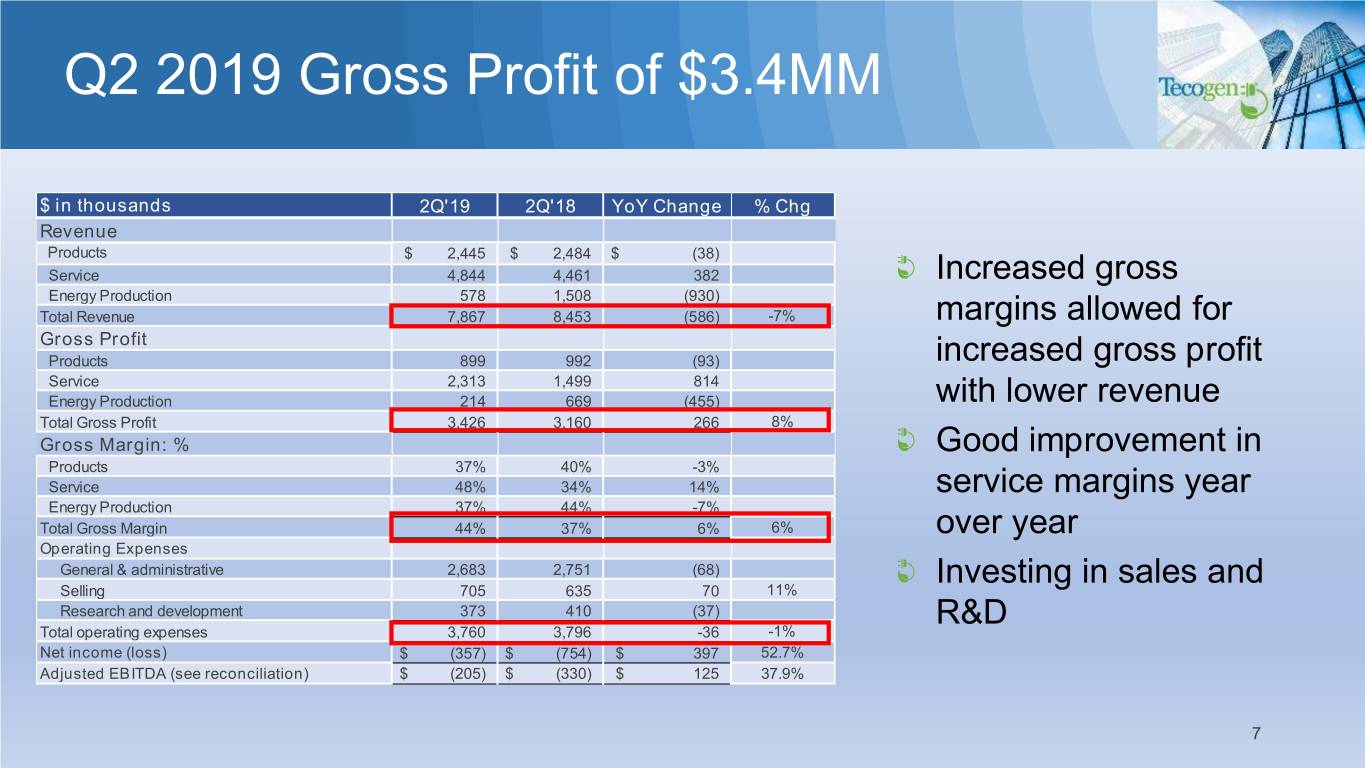 Q2 2019 Gross Profit of $3.4MM

Tecogen

| $ in thousands | 2Q'19 | 2Q'18 | YoY Change | % Chg |
|---|---|---|---|---|
| Revenue | | | | |
| Products | $ 2,445 | $ 2,484 | $ (38) | |
| Service | 4,844 | 4,461 | 382 | |
| Energy Production | 578 | 1,508 | (930) | |
| Total Revenue | 7,867 | 8,453 | (586) | -7% |
| Gross Profit | | | | |
| Products | 899 | 992 | (93) | |
| Service | 2,313 | 1,499 | 814 | |
| Energy Production | 214 | 669 | (455) | |
| Total Gross Profit | 3,426 | 3,160 | 266 | 8% |
| Gross Margin: % | | | | |
| Products | 37% | 40% | -3% | |
| Service | 48% | 34% | 14% | |
| Energy Production | 37% | 44% | -7% | |
| Total Gross Margin | 44% | 37% | 6% | 6% |
| Operating Expenses | | | | |
| General & administrative | 2,683 | 2,751 | (68) | |
| Selling | 705 | 635 | 70 | 11% |
| Research and development | 373 | 410 | (37) | |
| Total operating expenses | 3,760 | 3,796 | -36 | -1% |
| Net income (loss) | $ (357) | $ (754) | $ 397 | 52.7% |
| Adjusted EBITDA (see reconciliation) | $ (205) | $ (330) | $ 125 | 37.9% |

Increased gross margins allowed for increased gross profit with lower revenue

Good improvement in service margins year over year

Investing in sales and R&D

7